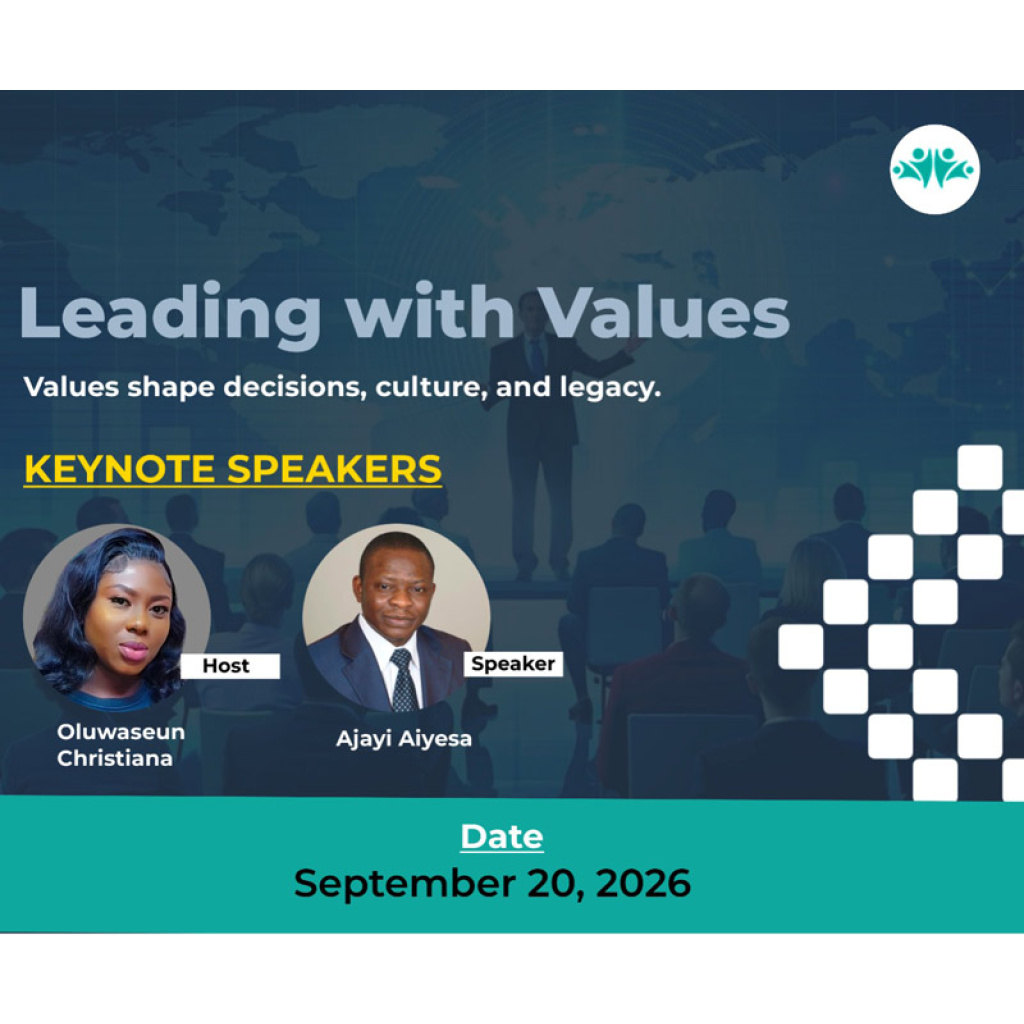 Leading with Values

Values shape decisions, culture, and legacy.

KEYNOTE SPEAKERS

Host

Oluwaseun Christiana

Speaker

Ajayi Aiyesa

Date

September 20, 2026